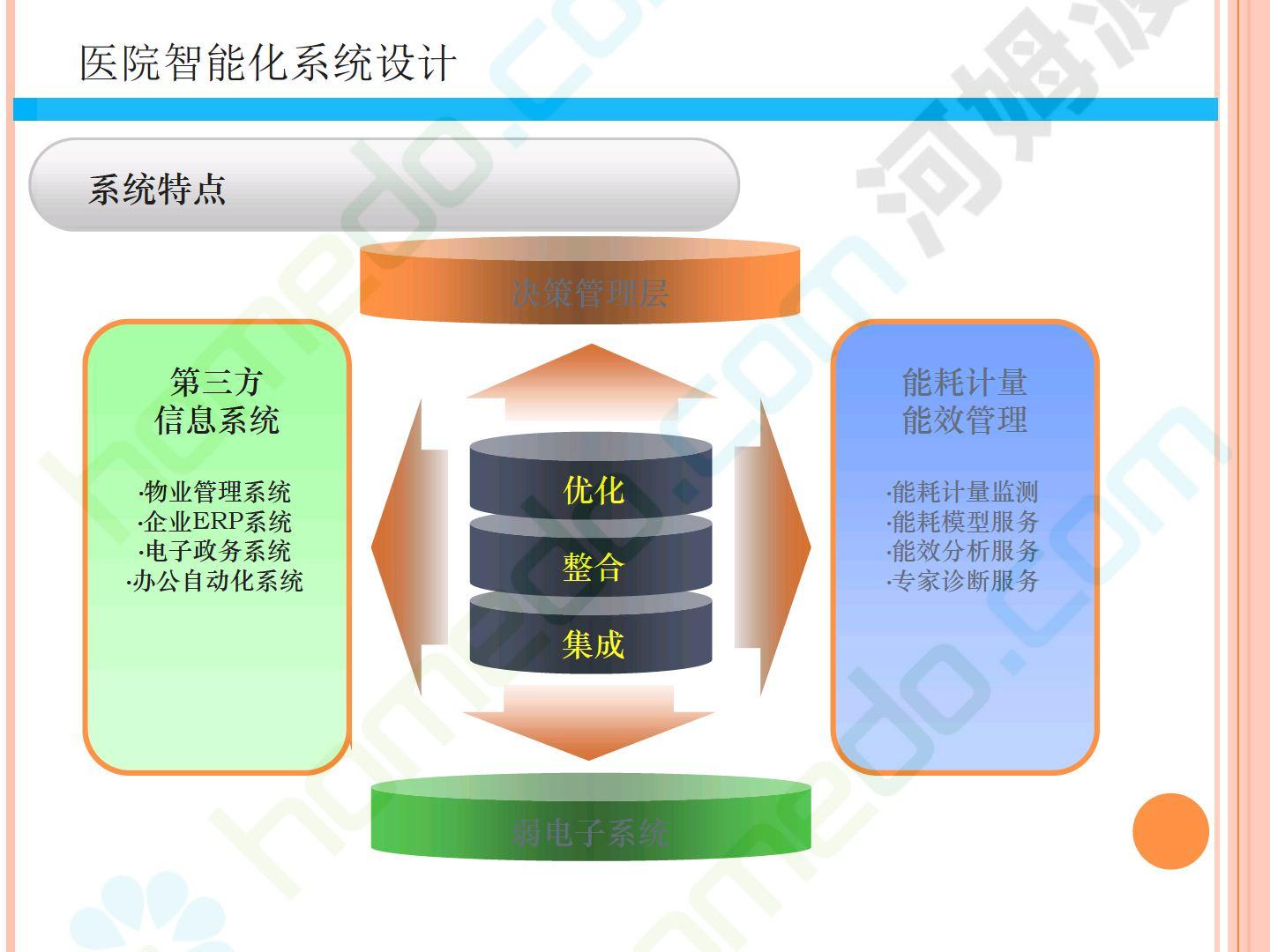 医院智能化系统设计

系统特点

决策管理层

第三方
信息系统

·物业管理系统
·企业ERP系统
·电子政务系统
·办公自动化系统

优化

整合

集成

能耗计量
能效管理

·能耗计量监测
·能耗模型服务
·能效分析服务
·专家诊断服务

弱电子系统

homedo.com 河姆渡